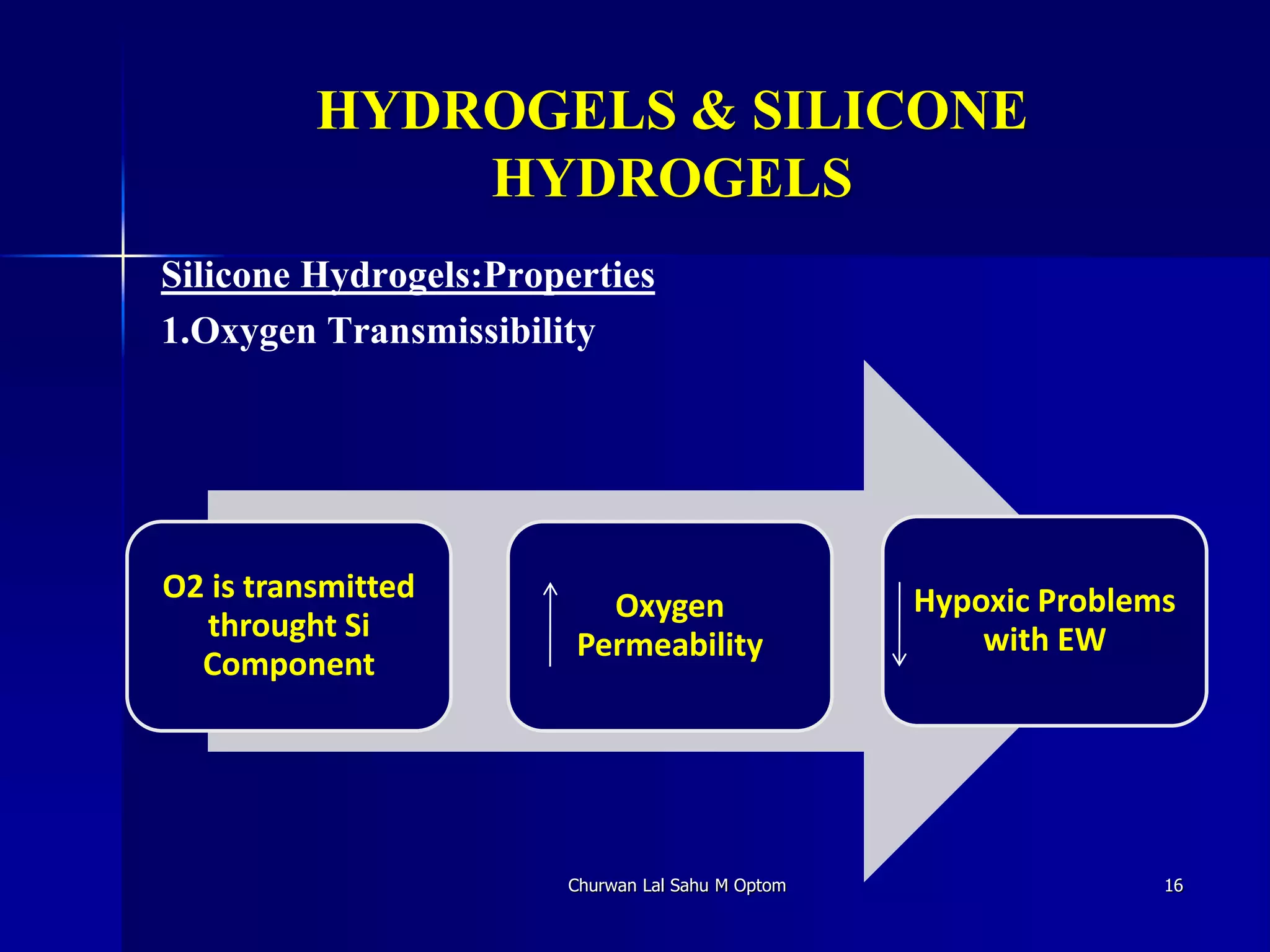 HYDROGELS & SILICONE HYDROGELS

Silicone Hydrogels:Properties

1.Oxygen Transmissibility

O2 is transmitted throught Si Component

↑ Oxygen Permeability

↓ Hypoxic Problems with EW

Churwan Lal Sahu M Optom

16